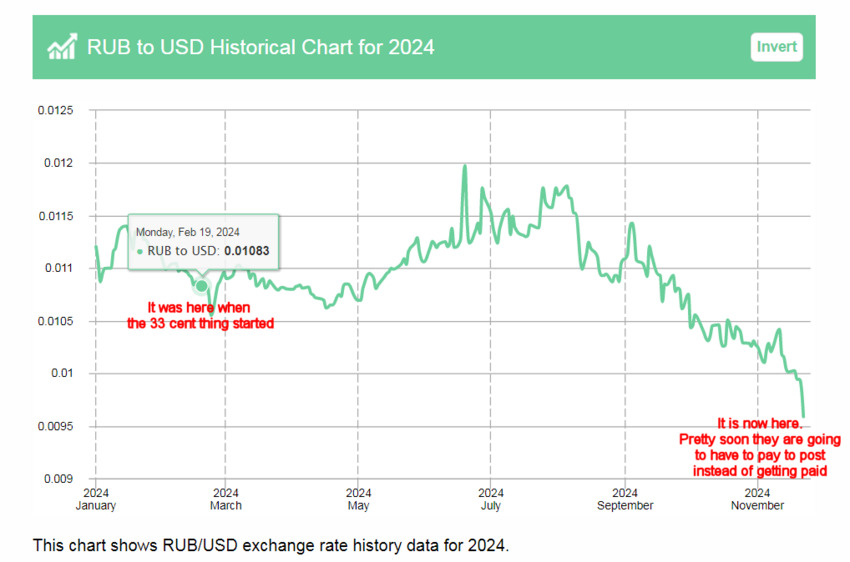 RUB to USD Historical Chart for 2024

Invert

0.0125
0.012
0.0115
0.011
0.0105
0.01
0.0095
0.009

Monday, Feb 19, 2024
RUB to USD: 0.01083

It was here when the 33 cent thing started

It is now here. Pretty soon they are going to have to pay to post instead of getting paid

2024 January
2024 March
2024 May
2024 July
2024 September
2024 November

This chart shows RUB/USD exchange rate history data for 2024.